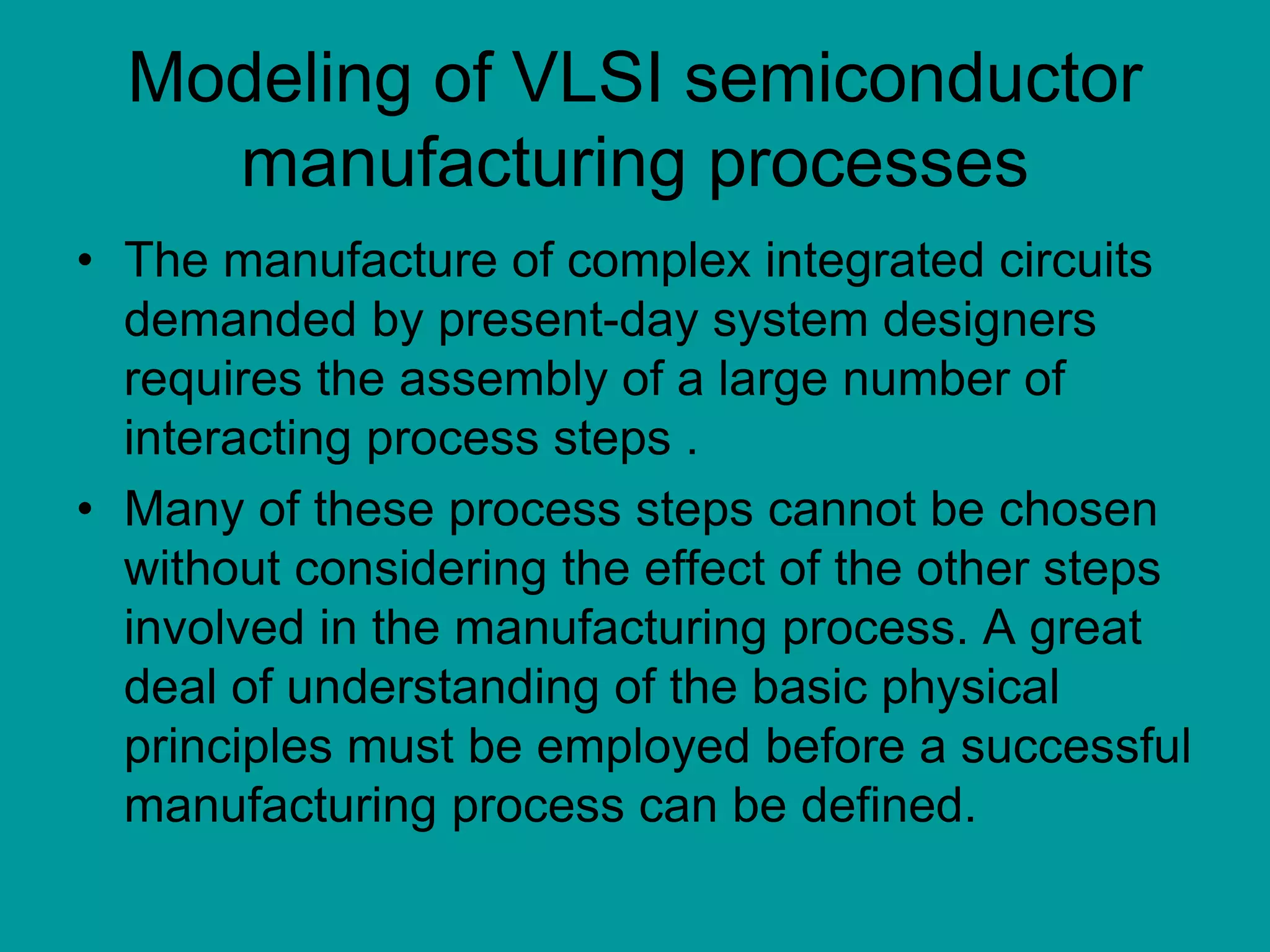 Modeling of VLSI semiconductor manufacturing processes

• The manufacture of complex integrated circuits demanded by present-day system designers requires the assembly of a large number of interacting process steps .

• Many of these process steps cannot be chosen without considering the effect of the other steps involved in the manufacturing process. A great deal of understanding of the basic physical principles must be employed before a successful manufacturing process can be defined.